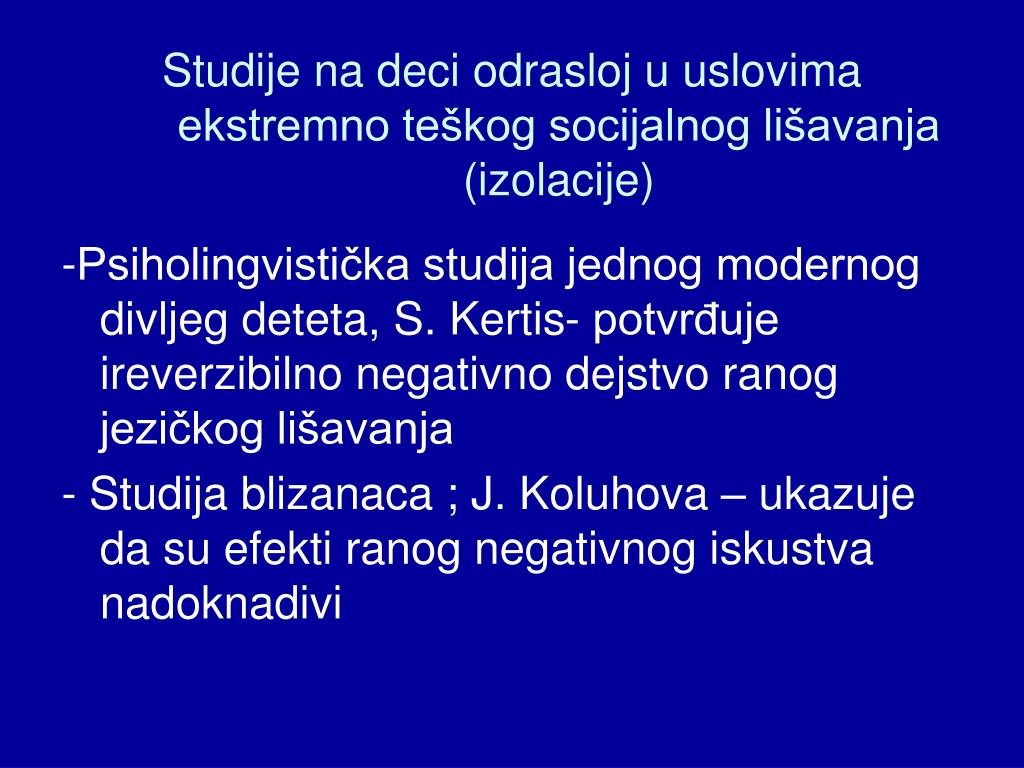 Studije na deci odrasloj u uslovima ekstremno teškog socijalnog lišavanja (izolacije)

-Psiholingvistička studija jednog modernog divljeg deteta, S. Kertis- potvrđuje ireverzibilno negativno dejstvo ranog jezičkog lišavanja

- Studija blizanaca ; J. Koluhova – ukazuje da su efekti ranog negativnog iskustva nadoknadivi